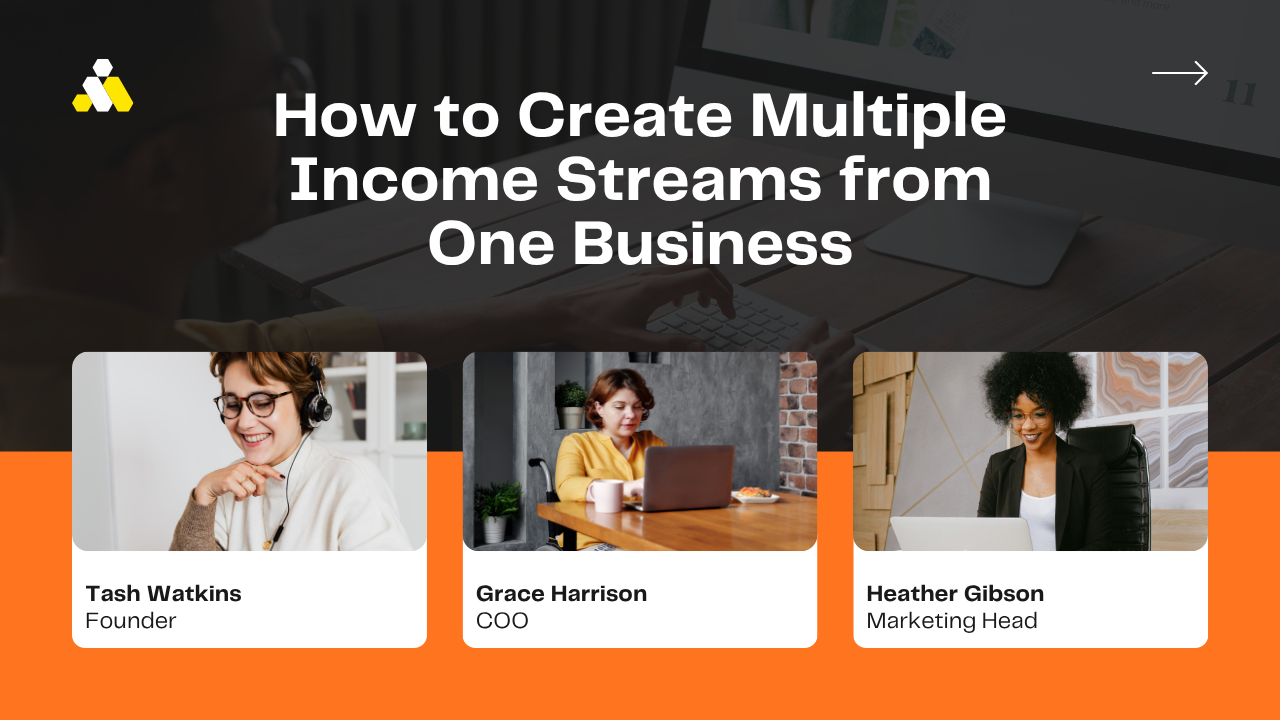 How to Create Multiple Income Streams from One Business

Tash Watkins
Founder

Grace Harrison
COO

Heather Gibson
Marketing Head